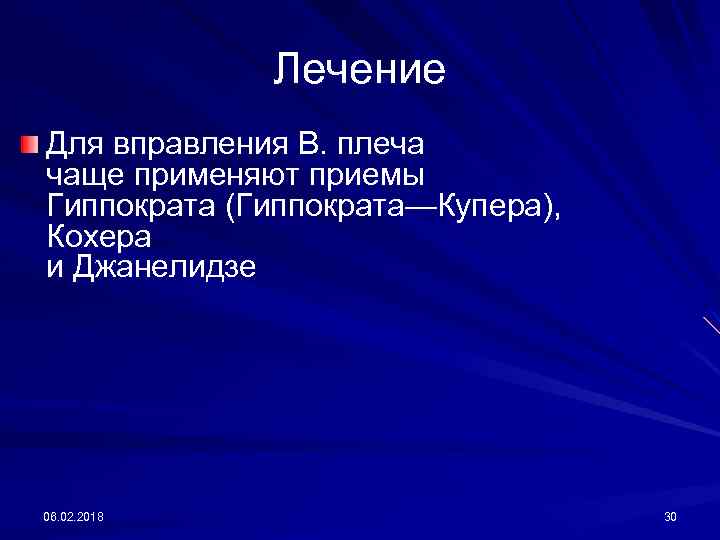 Лечение

Для вправления В. плеча чаще применяют приемы Гиппократа (Гиппократа—Купера), Кохера и Джанелидзе

08.02.2018

30